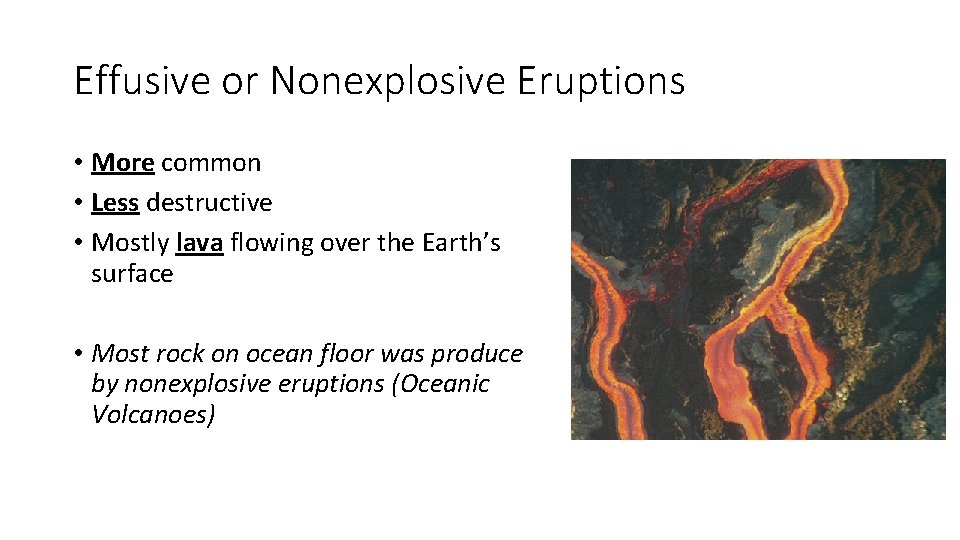 Effusive or Nonexplosive Eruptions

• More common
• Less destructive
• Mostly lava flowing over the Earth's surface

• Most rock on ocean floor was produce by nonexplosive eruptions (Oceanic Volcanoes)